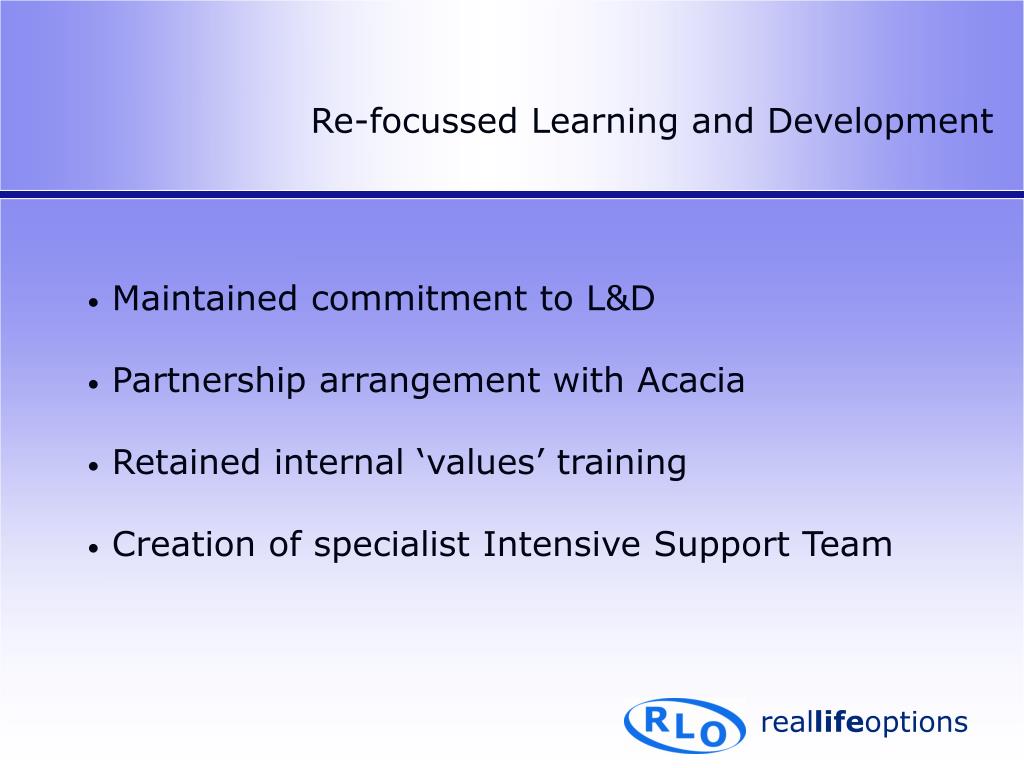 Re-focussed Learning and Development

• Maintained commitment to L&D

• Partnership arrangement with Acacia

• Retained internal ‘values’ training

• Creation of specialist Intensive Support Team

RLO reallifeoptions